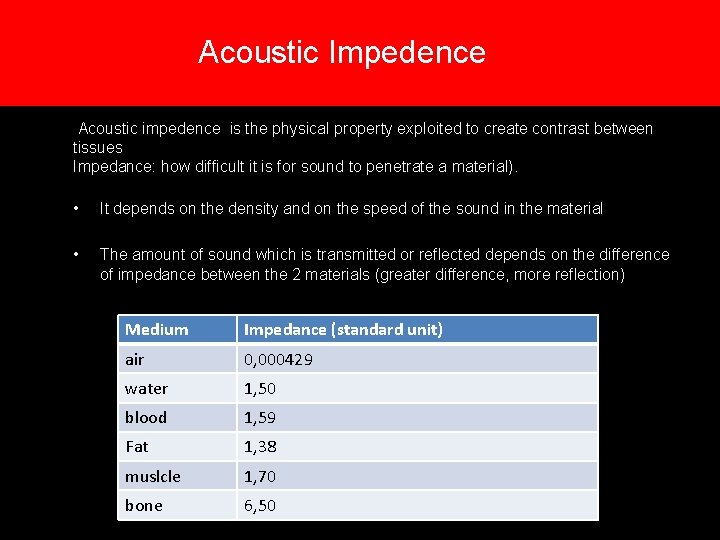 Acoustic Impedence

Acoustic impedence is the physical property exploited to create contrast between tissues
Impedance: how difficult it is for sound to penetrate a material).

• It depends on the density and on the speed of the sound in the material

• The amount of sound which is transmitted or reflected depends on the difference of impedance between the 2 materials (greater difference, more reflection)

| Medium | Impedance (standard unit) |
|---|---|
| air | 0,000429 |
| water | 1,50 |
| blood | 1,59 |
| Fat | 1,38 |
| muslcle | 1,70 |
| bone | 6,50 |